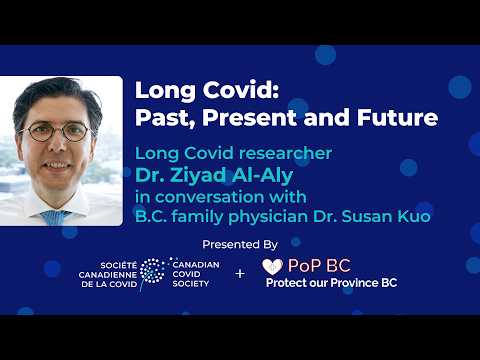 Long Covid:
Past, Present and Future

Long Covid researcher
Dr. Ziyad Al-Aly
in conversation with
B.C. family physician Dr. Susan Kuo

Presented By

SOCIÉTÉ CANADIENNE DE LA COVID
CANADIAN COVID SOCIETY
+
PoP BC
Protect our Province BC